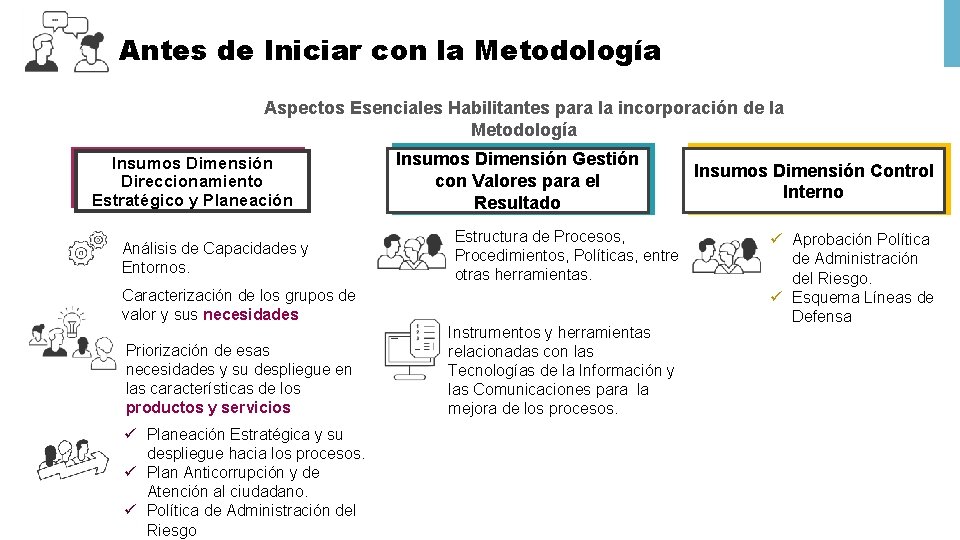 Antes de Iniciar con la Metodología

Aspectos Esenciales Habilitantes para la incorporación de la Metodología

Insumos Dimensión Direccionamiento Estratégico y Planeación

Análisis de Capacidades y Entornos.

Caracterización de los grupos de valor y sus necesidades

Priorización de esas necesidades y su despliegue en las características de los productos y servicios

✓ Planeación Estratégica y su despliegue hacia los procesos.
✓ Plan Anticorrupción y de Atención al ciudadano.
✓ Política de Administración del Riesgo

Insumos Dimensión Gestión con Valores para el Resultado

Estructura de Procesos, Procedimientos, Políticas, entre otras herramientas.

Instrumentos y herramientas relacionadas con las Tecnologías de la Información y las Comunicaciones para la mejora de los procesos.

Insumos Dimensión Control Interno

✓ Aprobación Política de Administración del Riesgo.
✓ Esquema Líneas de Defensa